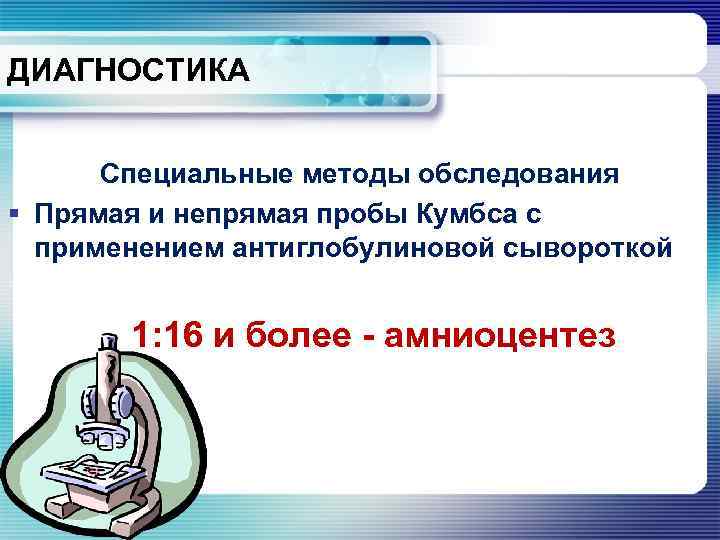 ДИАГНОСТИКА

Специальные методы обследования

▪ Прямая и непрямая пробы Кумбса с применением антиглобулиновой сывороткой

1:16 и более - амниоцентез